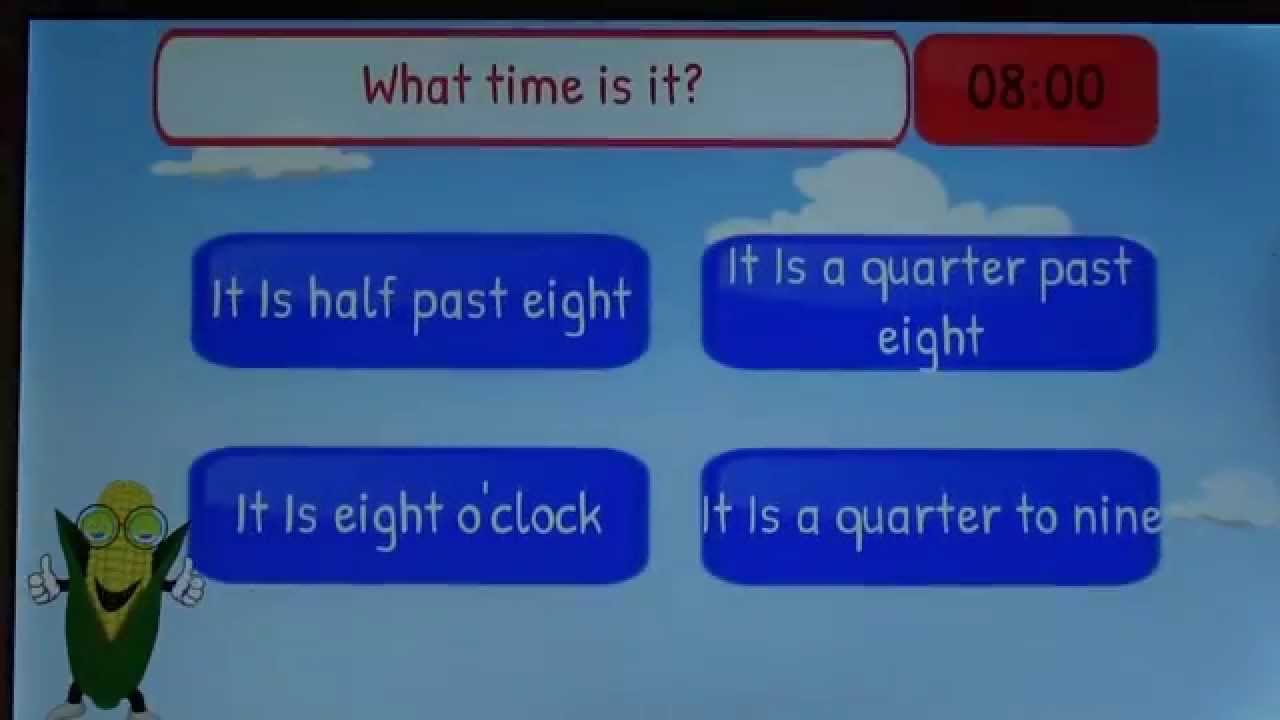 What time is it?

08:00

It Is half past eight

It Is a quarter past eight

It Is eight o'clock

It Is a quarter to nine